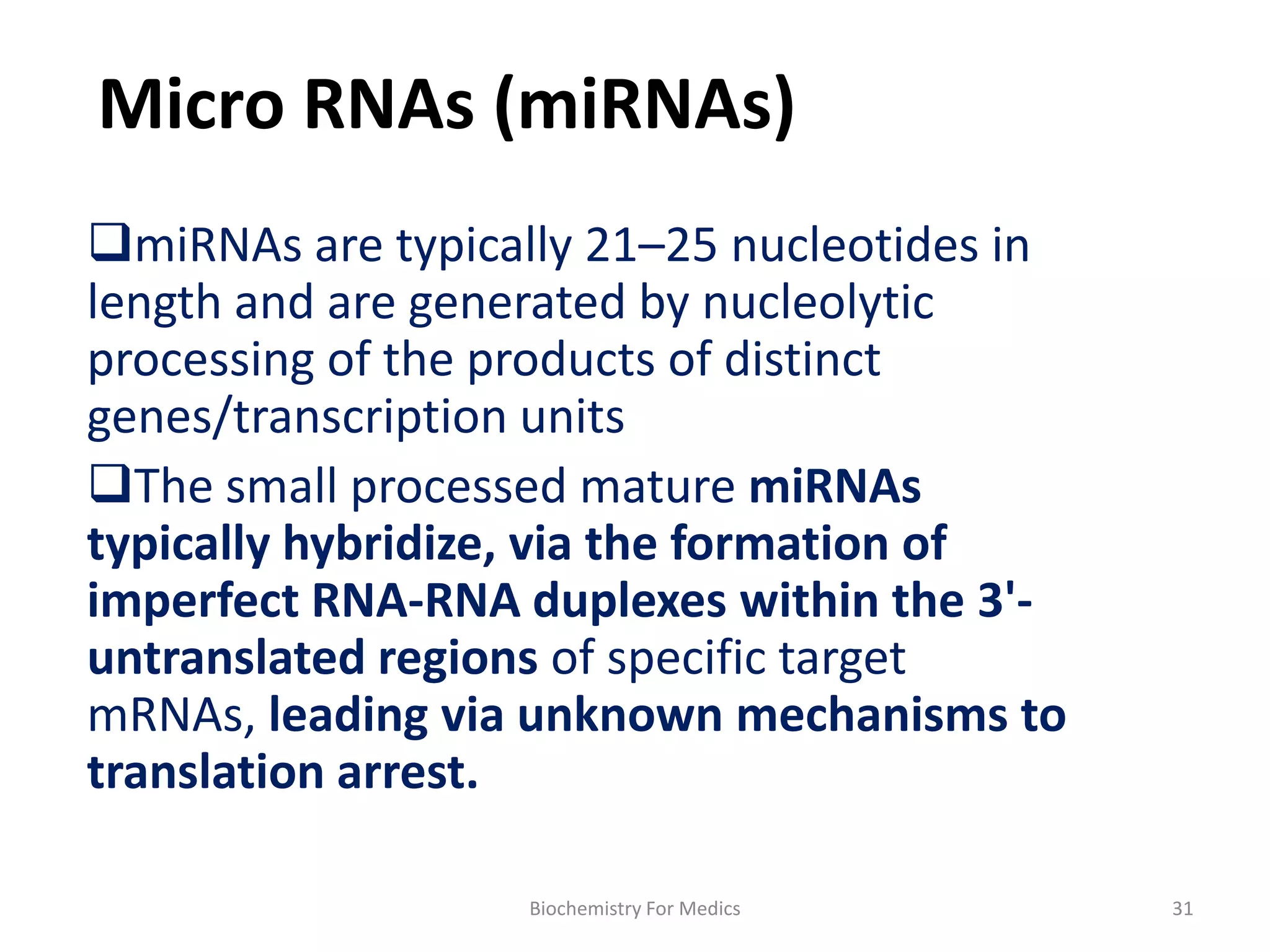 Micro RNAs (miRNAs)

❑miRNAs are typically 21–25 nucleotides in length and are generated by nucleolytic processing of the products of distinct genes/transcription units

❑The small processed mature miRNAs typically hybridize, via the formation of imperfect RNA-RNA duplexes within the 3'-untranslated regions of specific target mRNAs, leading via unknown mechanisms to translation arrest.

Biochemistry For Medics

31